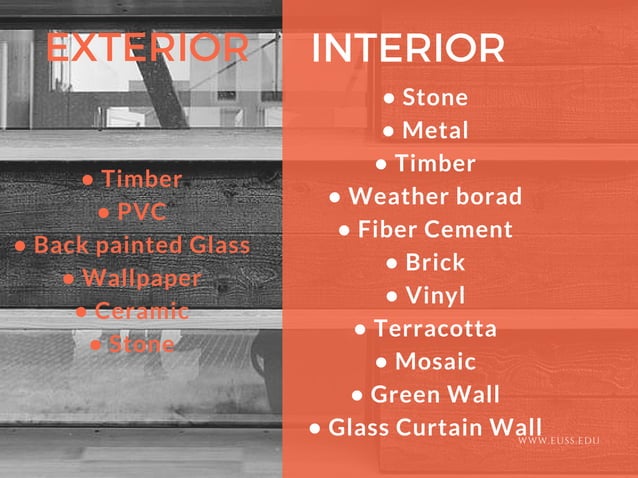 EXTERIOR

• Timber
• PVC
• Back painted Glass
• Wallpaper
• Ceramic
• Stone

INTERIOR

• Stone
• Metal
• Timber
• Weather borad
• Fiber Cement
• Brick
• Vinyl
• Terracotta
• Mosaic
• Green Wall
• Glass Curtain Wall

WWW.EUSS.EDU